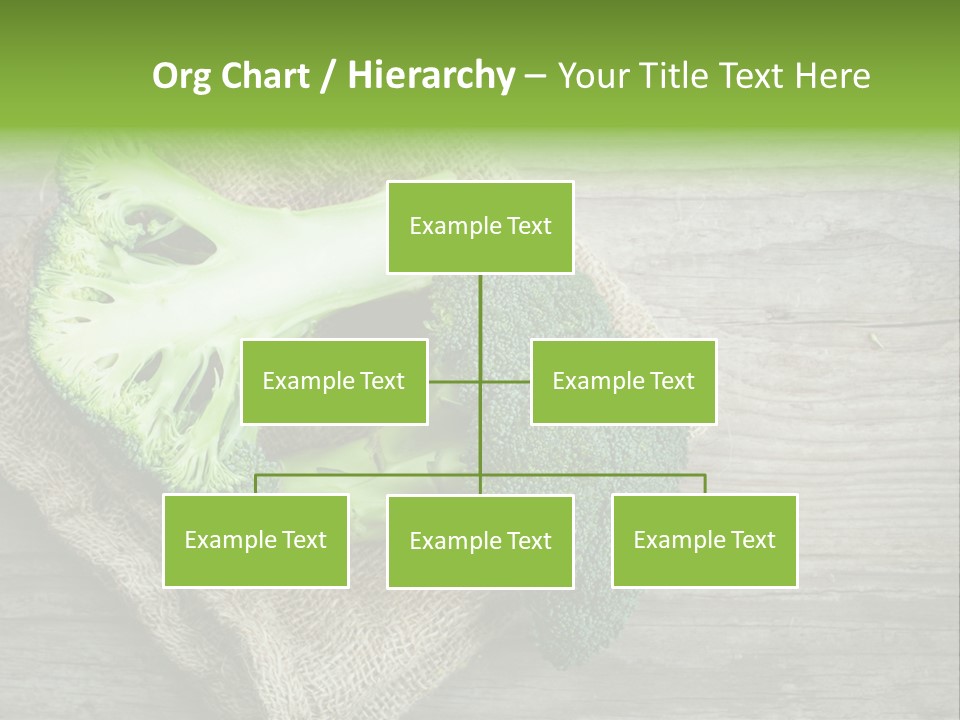 Org Chart / Hierarchy – Your Title Text Here

Example Text

Example Text

Example Text

Example Text

Example Text

Example Text